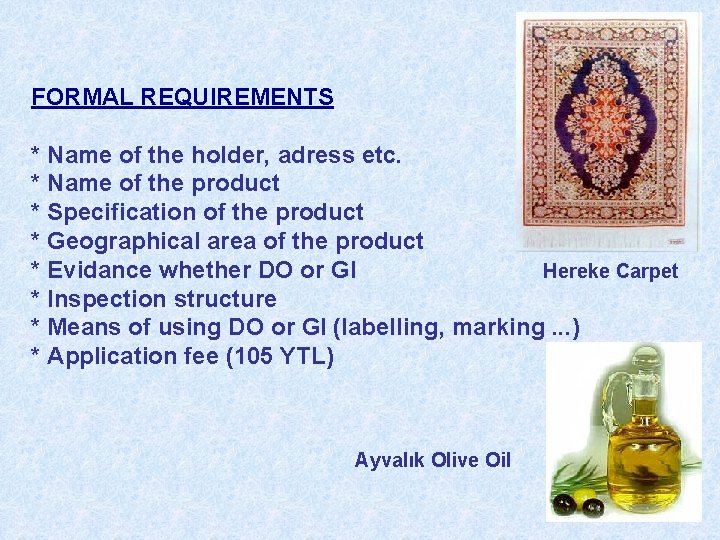 FORMAL REQUIREMENTS

* Name of the holder, adress etc.
* Name of the product
* Specification of the product
* Geographical area of the product
* Evidance whether DO or GI
* Inspection structure
* Means of using DO or GI (labelling, marking ...)
* Application fee (105 YTL)

Hereke Carpet

Ayvalık Olive Oil